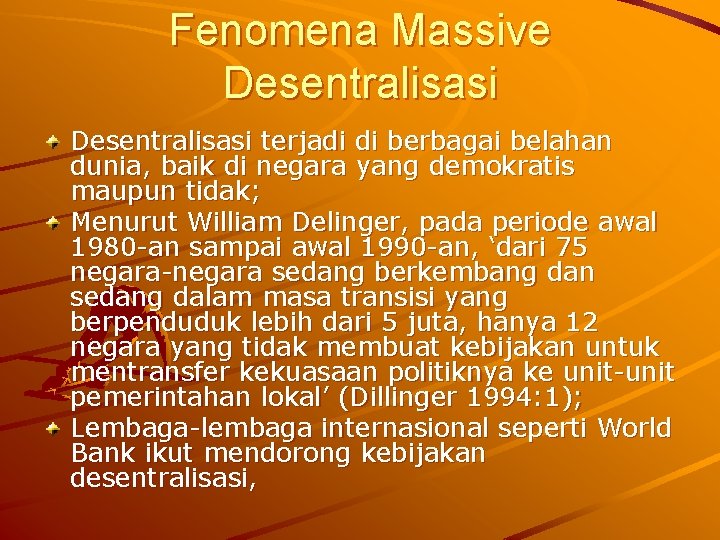 Fenomena Massive Desentralisasi

Desentralisasi terjadi di berbagai belahan dunia, baik di negara yang demokratis maupun tidak;

Menurut William Delinger, pada periode awal 1980-an sampai awal 1990-an, ‘dari 75 negara-negara sedang berkembang dan sedang dalam masa transisi yang berpenduduk lebih dari 5 juta, hanya 12 negara yang tidak membuat kebijakan untuk mentransfer kekuasaan politiknya ke unit-unit pemerintahan lokal’ (Dillinger 1994:1);

Lembaga-lembaga internasional seperti World Bank ikut mendorong kebijakan desentralisasi,